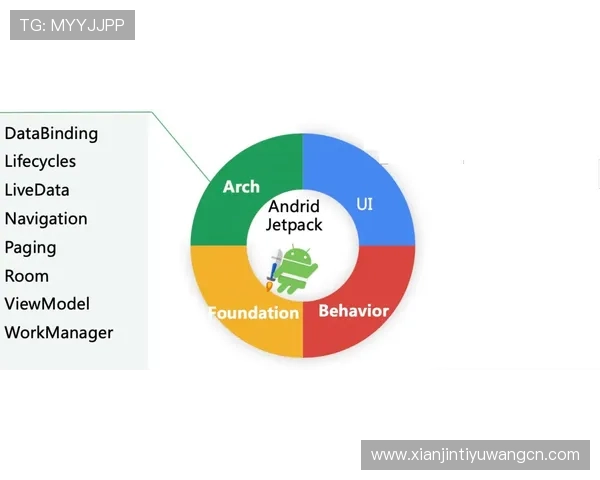 TG: MYYJJPP

DataBinding
Lifecycles
LiveData
Navigation
Paging
Room
ViewModel
WorkManager

Arch
UI
Andrid Jetpack
Foundation
Behavior

www.xianjintiyuwangcn.com